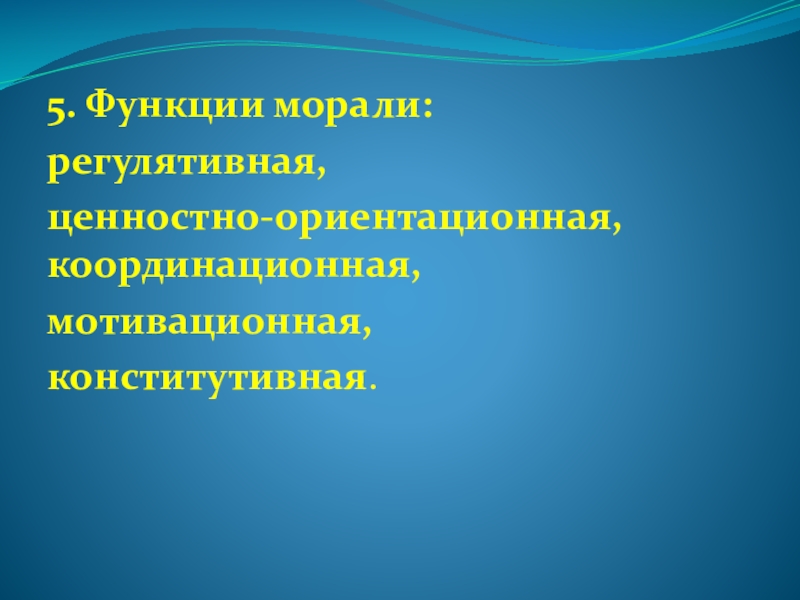 5. Функции морали:
регулятивная,
ценностно-ориентационная, координационная,
мотивационная,
конститутивная.